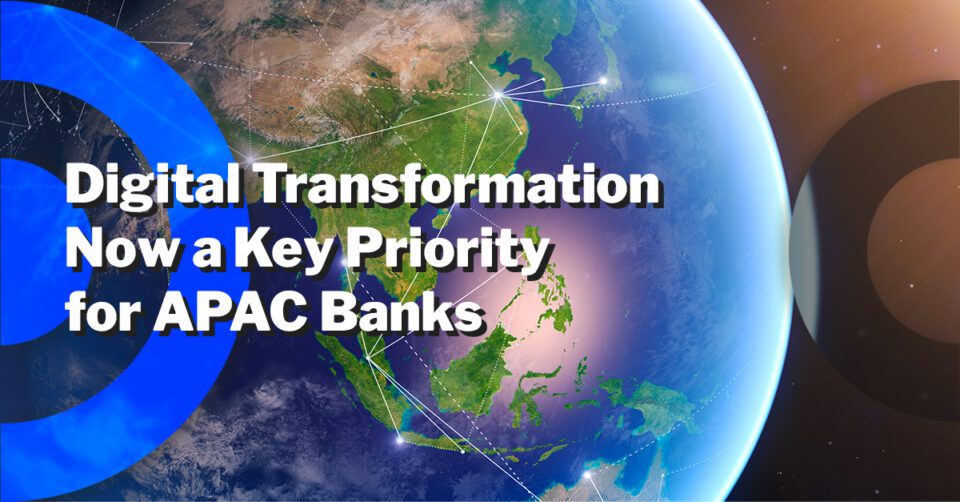 Digital Transformation Now a Key Priority for APAC Banks